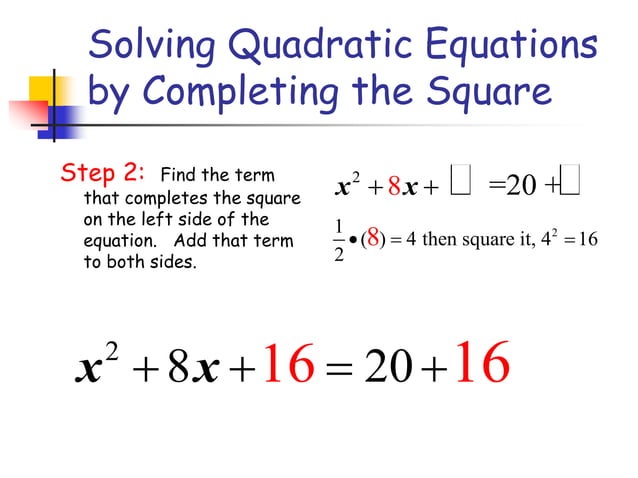 Solving Quadratic Equations by Completing the Square

Step 2: Find the term that completes the square on the left side of the equation. Add that term to both sides.

$x^2 + 8x + \square = 20 + \square$

$\frac{1}{2} \bullet (8) = 4$ then square it, $4^2 = 16$

$x^2 + 8x + 16 = 20 + 16$